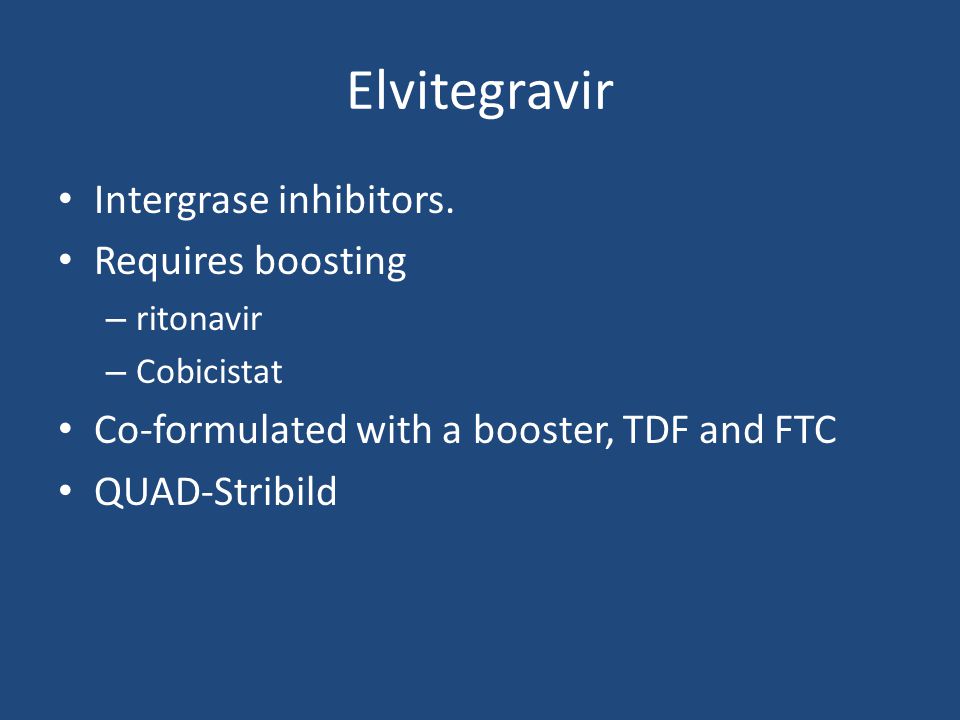 Elvitegravir

• Intergrase inhibitors.
• Requires boosting
– ritonavir
– Cobicistat
• Co-formulated with a booster, TDF and FTC
• QUAD-Stribild